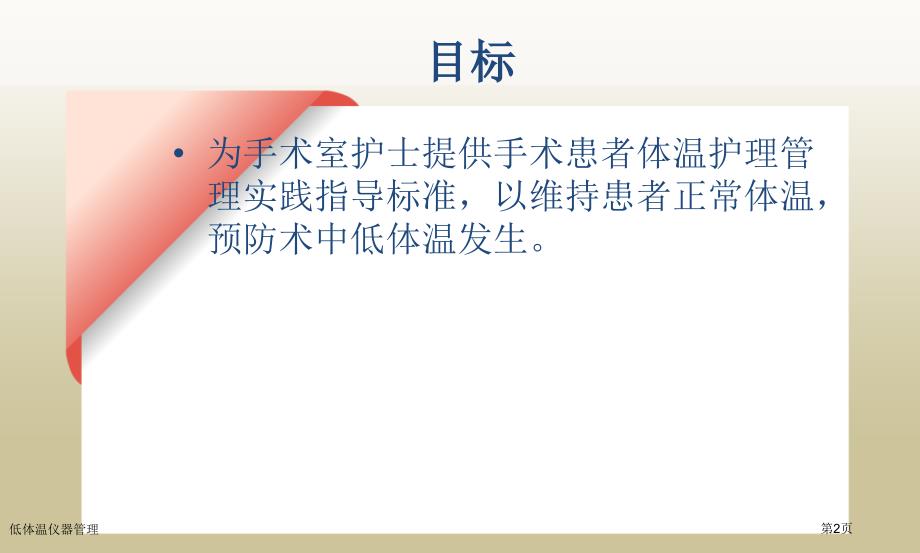 目标

• 为手术室护士提供手术患者体温护理管理实践指导标准，以维持患者正常体温，预防术中低体温发生。

低体温仪器管理

第2页